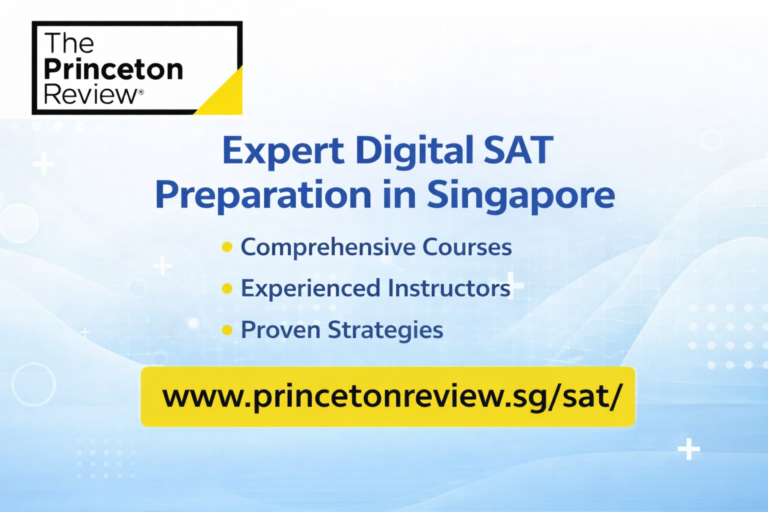 The Princeton Review®

Expert Digital SAT Preparation in Singapore

• Comprehensive Courses
• Experienced Instructors
• Proven Strategies

www.princetonreview.sg/sat/